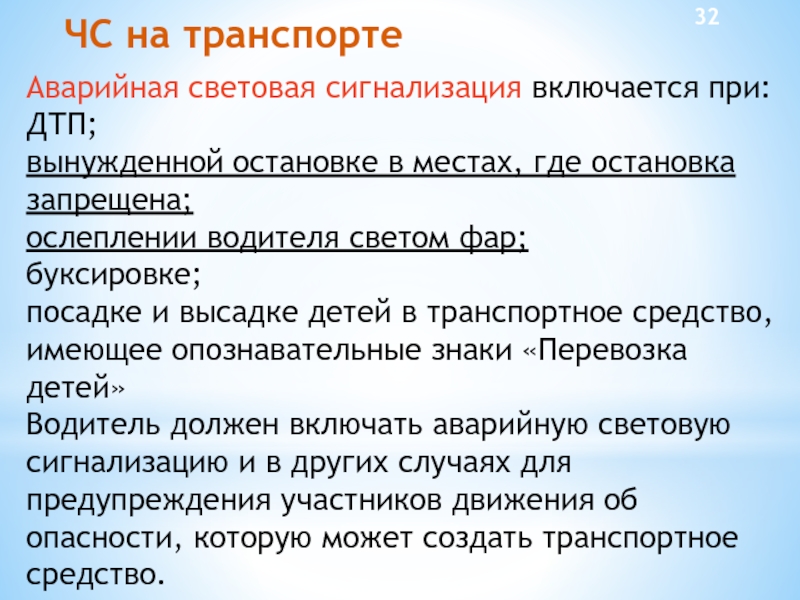 ЧС на транспорте

32

Аварийная световая сигнализация включается при:
ДТП;
вынужденной остановке в местах, где остановка запрещена;
ослеплении водителя светом фар;
буксировке;
посадке и высадке детей в транспортное средство, имеющее опознавательные знаки «Перевозка детей»
Водитель должен включать аварийную световую сигнализацию и в других случаях для предупреждения участников движения об опасности, которую может создать транспортное средство.